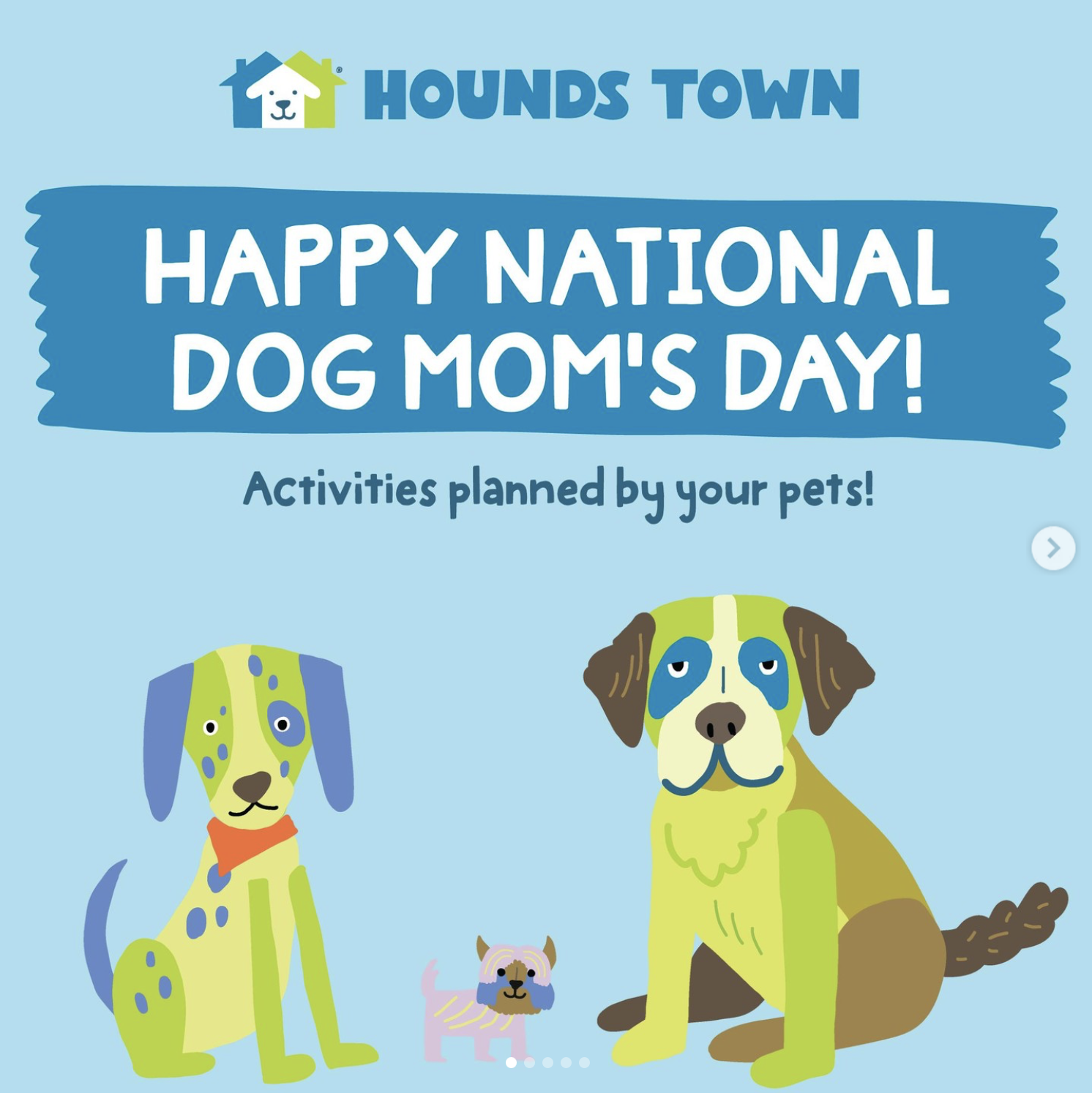 HOUNDS TOWN

HAPPY NATIONAL DOG MOM'S DAY!

Activities planned by your pets!